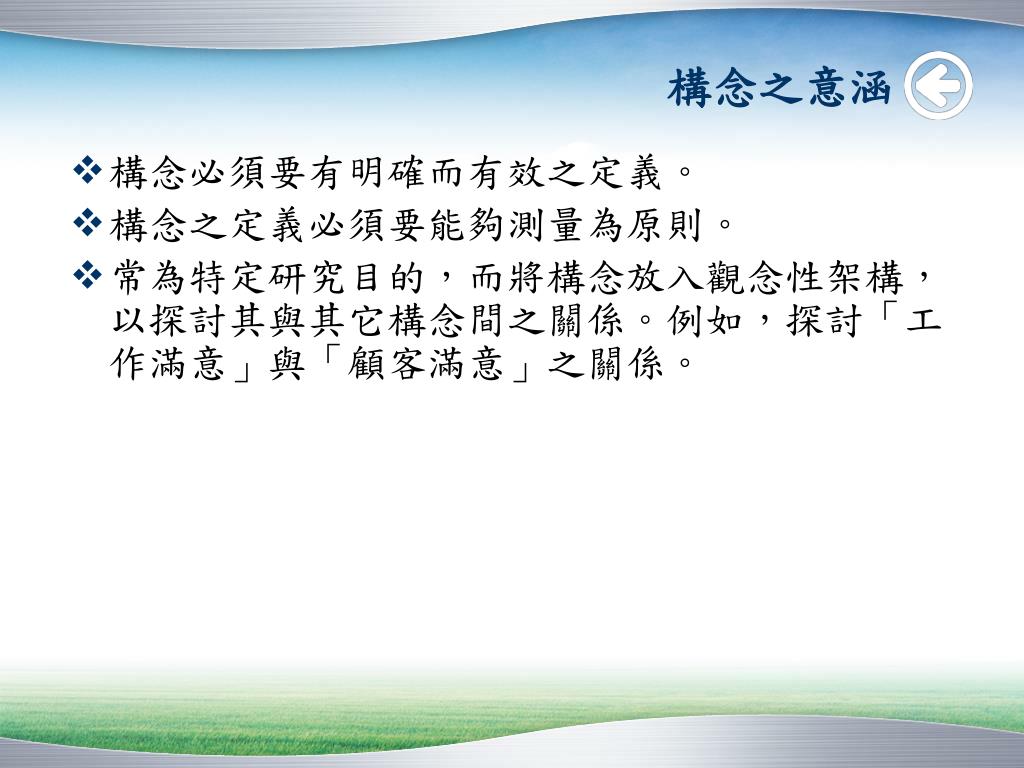 構念之意涵

❖構念必須要有明確而有效之定義。

❖構念之定義必須要能夠測量為原則。

❖常為特定研究目的，而將構念放入觀念性架構，以探討其與其它構念間之關係。例如，探討「工作滿意」與「顧客滿意」之關係。